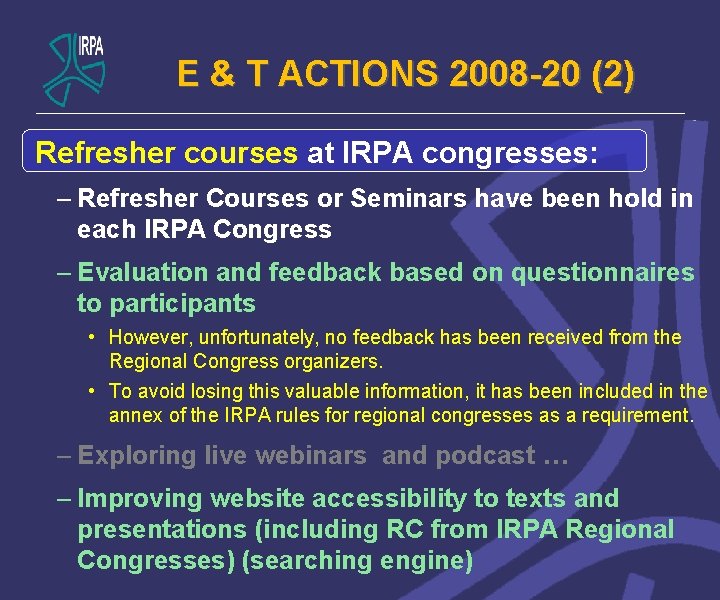 IRPA

E & T ACTIONS 2008-20 (2)

Refresher courses at IRPA congresses:

– Refresher Courses or Seminars have been hold in each IRPA Congress

– Evaluation and feedback based on questionnaires to participants

• However, unfortunately, no feedback has been received from the Regional Congress organizers.

• To avoid losing this valuable information, it has been included in the annex of the IRPA rules for regional congresses as a requirement.

– Exploring live webinars and podcast …

– Improving website accessibility to texts and presentations (including RC from IRPA Regional Congresses) (searching engine)